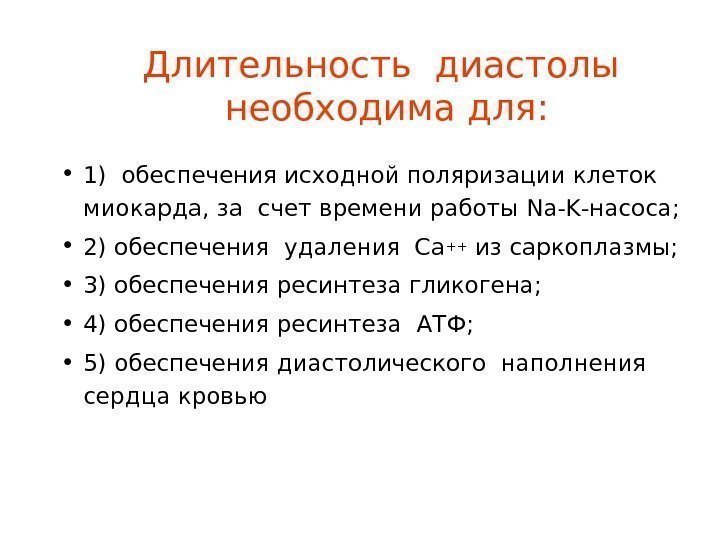 Длительность диастолы необходима для:

• 1) обеспечения исходной поляризации клеток миокарда, за счет времени работы Na-K-насоса;
• 2) обеспечения удаления $Ca^{++}$ из саркоплазмы;
• 3) обеспечения ресинтеза гликогена;
• 4) обеспечения ресинтеза АТФ;
• 5) обеспечения диастолического наполнения сердца кровью